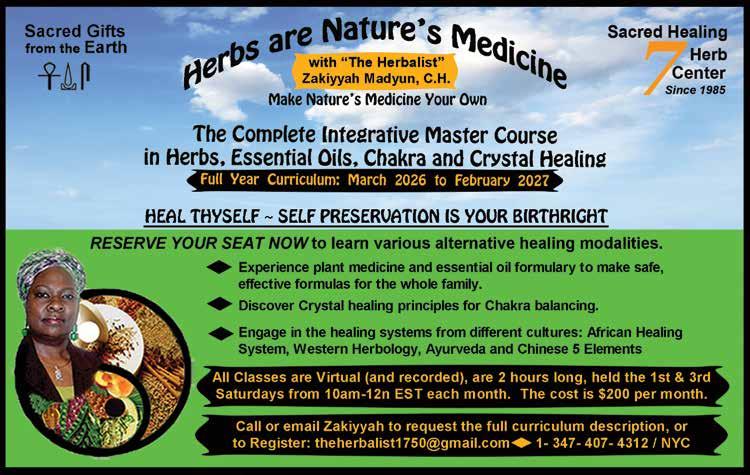 Sacred Gifts from the Earth

Herbs are Nature's Medicine

with "The Herbalist" Zakiyyah Madyun, C.H.

Make Nature's Medicine Your Own

Sacred Healing 7 Herb Center Since 1985

The Complete Integrative Master Course in Herbs, Essential Oils, Chakra and Crystal Healing

Full Year Curriculum: March 2026 to February 2027

HEAL THYSELF ~ SELF PRESERVATION IS YOUR BIRTHRIGHT

RESERVE YOUR SEAT NOW to learn various alternative healing modalities.

Experience plant medicine and essential oil formulary to make safe, effective formulas for the whole family.

Discover Crystal healing principles for Chakra balancing.

Engage in the healing systems from different cultures: African Healing System, Western Herbology, Ayurveda and Chinese 5 Elements

All Classes are Virtual (and recorded), are 2 hours long, held the 1st & 3rd Saturdays from 10am-12n EST each month. The cost is $200 per month.

Call or email Zakiyyah to request the full curriculum description, or to Register: theherbalist1750@gmail.com 1- 347- 407- 4312 / NYC